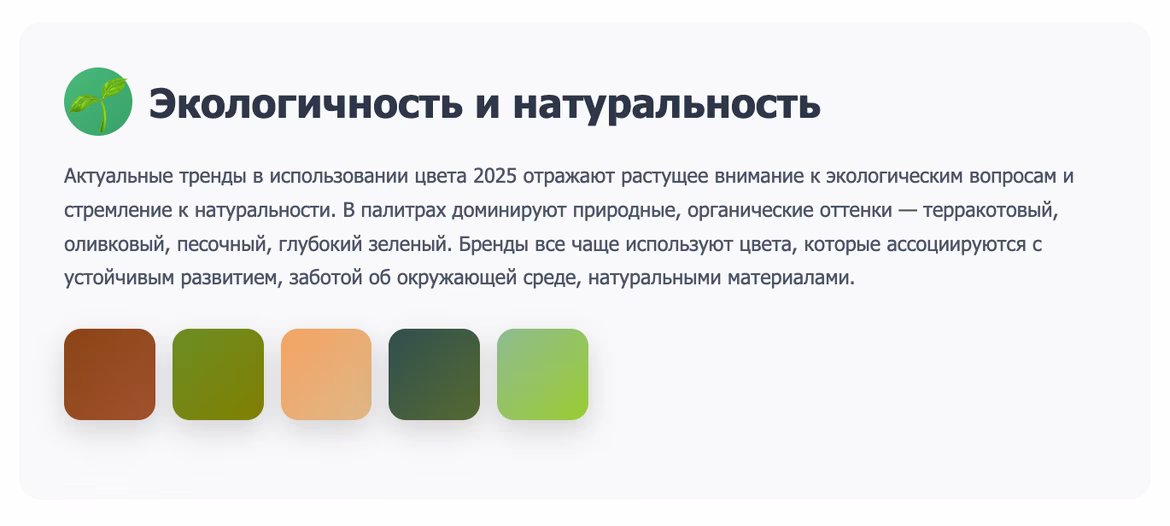 Экологичность и натуральность

Актуальные тренды в использовании цвета 2025 отражают растущее внимание к экологическим вопросам и стремление к натуральности. В палитрах доминируют природные, органические оттенки — терракотовый, оливковый, песочный, глубокий зеленый. Бренды все чаще используют цвета, которые ассоциируются с устойчивым развитием, заботой об окружающей среде, натуральными материалами.